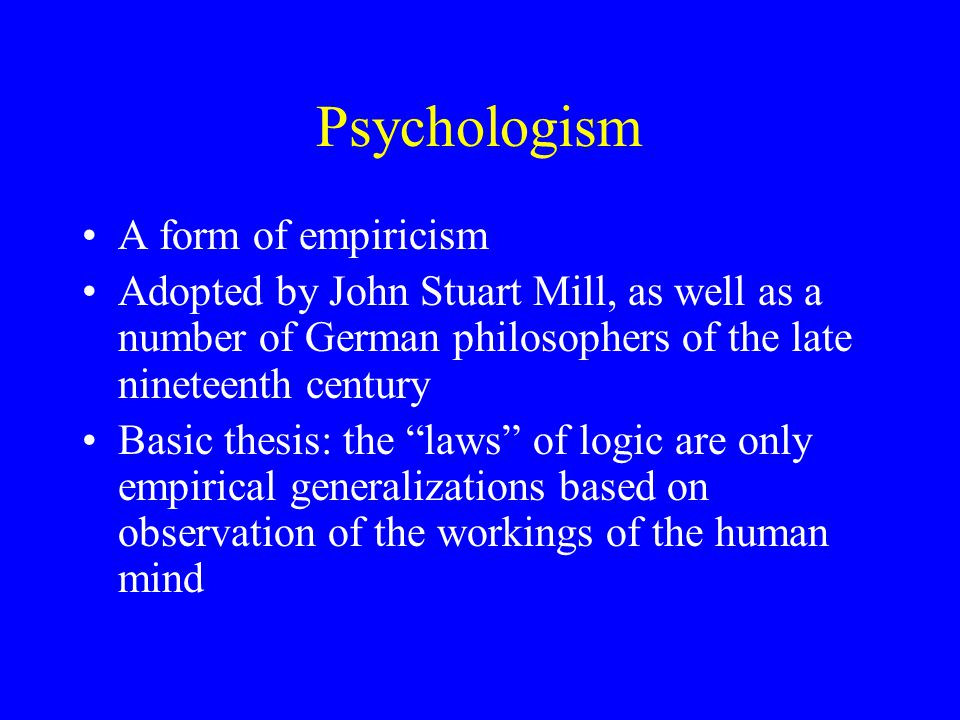 Psychologism

• A form of empiricism
• Adopted by John Stuart Mill, as well as a number of German philosophers of the late nineteenth century
• Basic thesis: the “laws” of logic are only empirical generalizations based on observation of the workings of the human mind